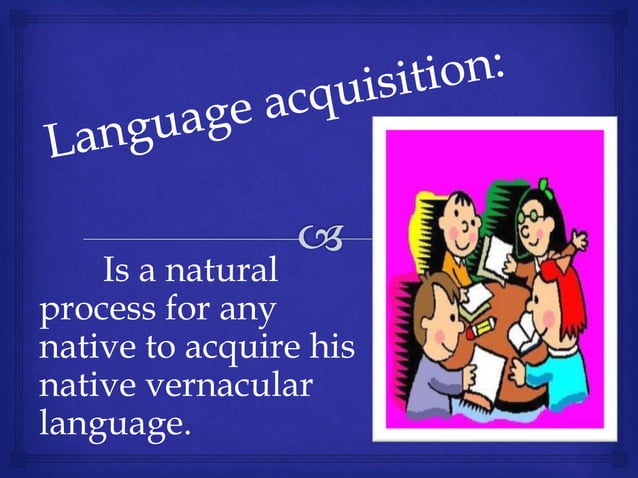 Language acquisition:

Is a natural process for any native to acquire his native vernacular language.